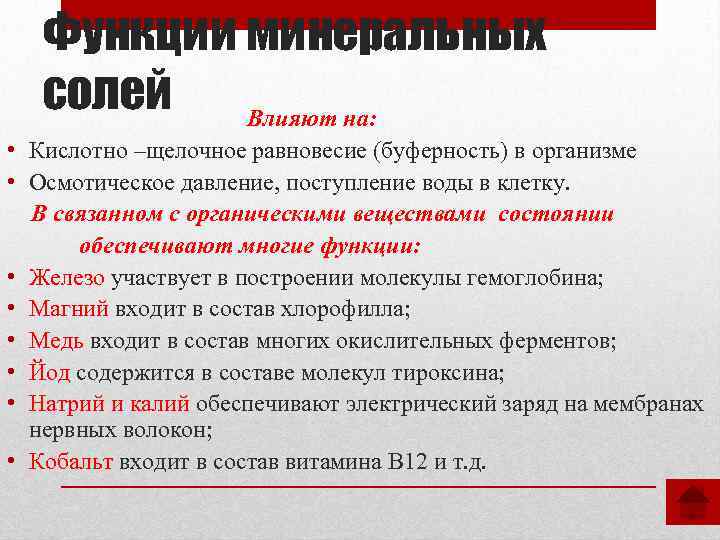 Функции минеральных солей

Влияют на:

• Кислотно –щелочное равновесие (буферность) в организме
• Осмотическое давление, поступление воды в клетку.

В связанном с органическими веществами состоянии обеспечивают многие функции:

• Железо участвует в построении молекулы гемоглобина;
• Магний входит в состав хлорофилла;
• Медь входит в состав многих окислительных ферментов;
• Йод содержится в составе молекул тироксина;
• Натрий и калий обеспечивают электрический заряд на мембранах нервных волокон;
• Кобальт входит в состав витамина В12 и т.д.